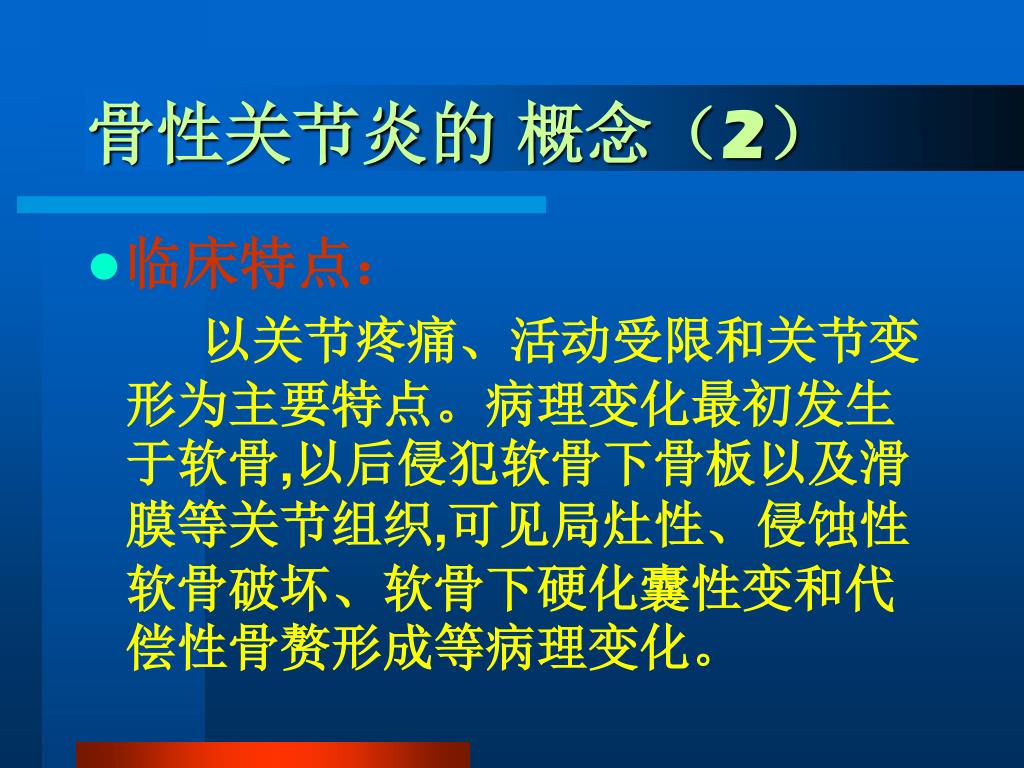 骨性关节炎的 概念（2）

临床特点：

以关节疼痛、活动受限和关节变形为主要特点。病理变化最初发生于软骨,以后侵犯软骨下骨板以及滑膜等关节组织,可见局灶性、侵蚀性软骨破坏、软骨下硬化囊性变和代偿性骨赘形成等病理变化。